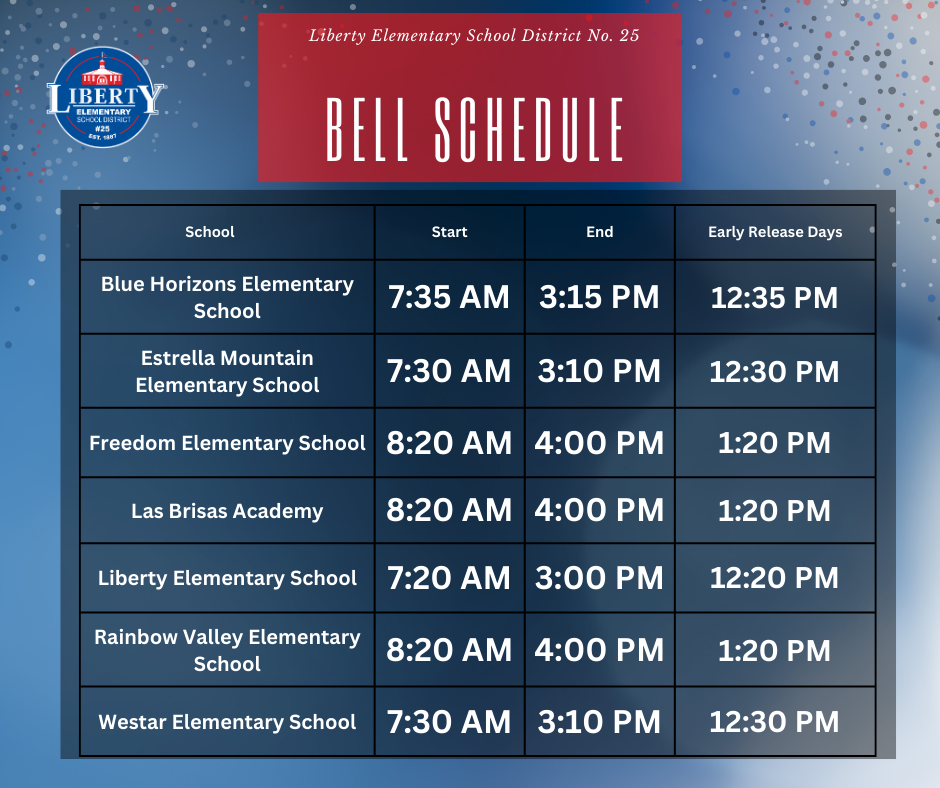 LIBERTY
ELEMENTARY
SCHOOL DISTRICT
#25
EST. 1887

Liberty Elementary School District No. 25

BELL SCHEDULE

| School | Start | End | Early Release Days |
|---|---|---|---|
| Blue Horizons Elementary School | 7:35 AM | 3:15 PM | 12:35 PM |
| Estrella Mountain Elementary School | 7:30 AM | 3:10 PM | 12:30 PM |
| Freedom Elementary School | 8:20 AM | 4:00 PM | 1:20 PM |
| Las Brisas Academy | 8:20 AM | 4:00 PM | 1:20 PM |
| Liberty Elementary School | 7:20 AM | 3:00 PM | 12:20 PM |
| Rainbow Valley Elementary School | 8:20 AM | 4:00 PM | 1:20 PM |
| Westar Elementary School | 7:30 AM | 3:10 PM | 12:30 PM |